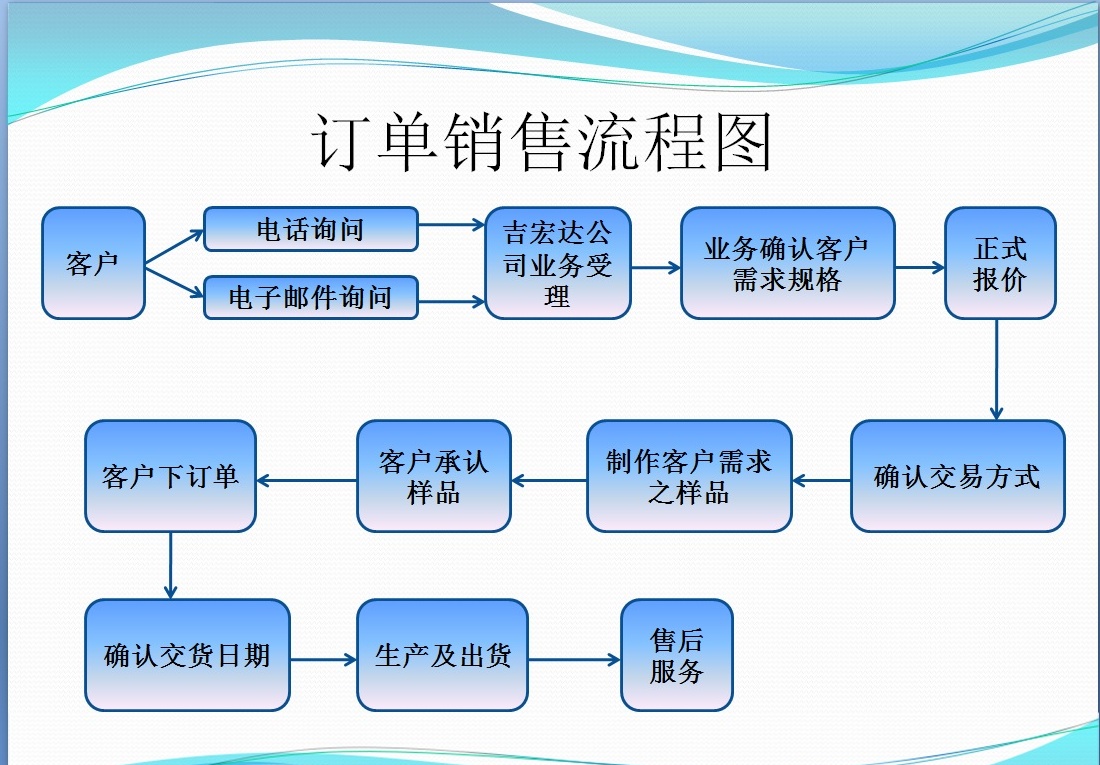 订单销售流程图

客户

电话询问

电子邮件询问

吉宏达公司业务受理

业务确认客户需求规格

正式报价

确认交易方式

制作客户需求之样品

客户承认样品

客户下订单

确认交货日期

生产及出货

售后服务